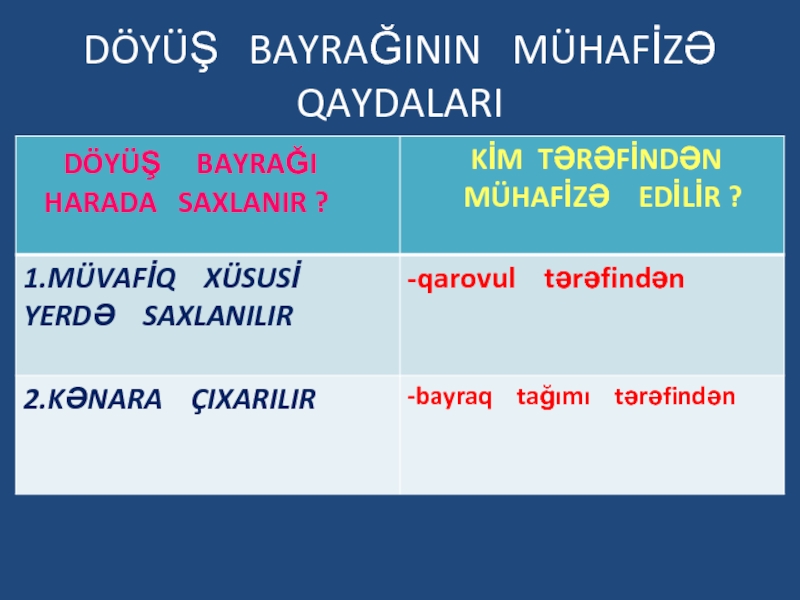 DÖYÜŞ BAYRAĞININ MÜHAFİZƏ QAYDALARI

| DÖYÜŞ BAYRAĞI HARADA SAXLANIR ? | KİM TƏRƏFİNDƏN MÜHAFİZƏ EDİLİR ? |
|---|---|
| 1.MÜVAFİQ XÜSUSİ YERDƏ SAXLANILIR | -qarovul tərəfindən |
| 2.KƏNARA ÇIXARILIR | -bayraq tağımı tərəfindən |